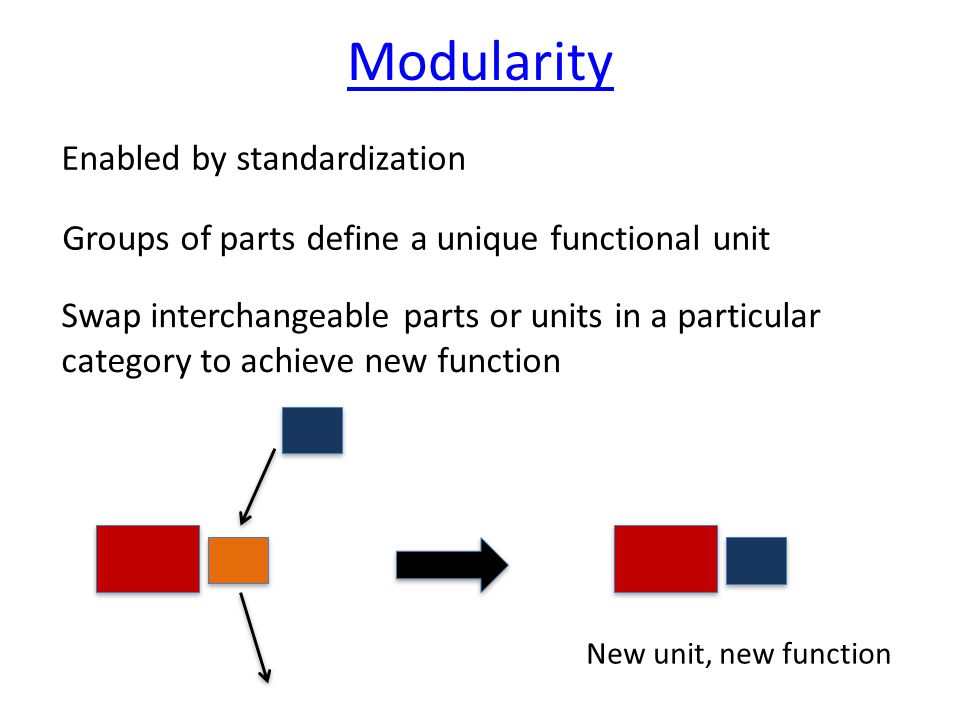 Modularity

Enabled by standardization

Groups of parts define a unique functional unit

Swap interchangeable parts or units in a particular category to achieve new function

New unit, new function